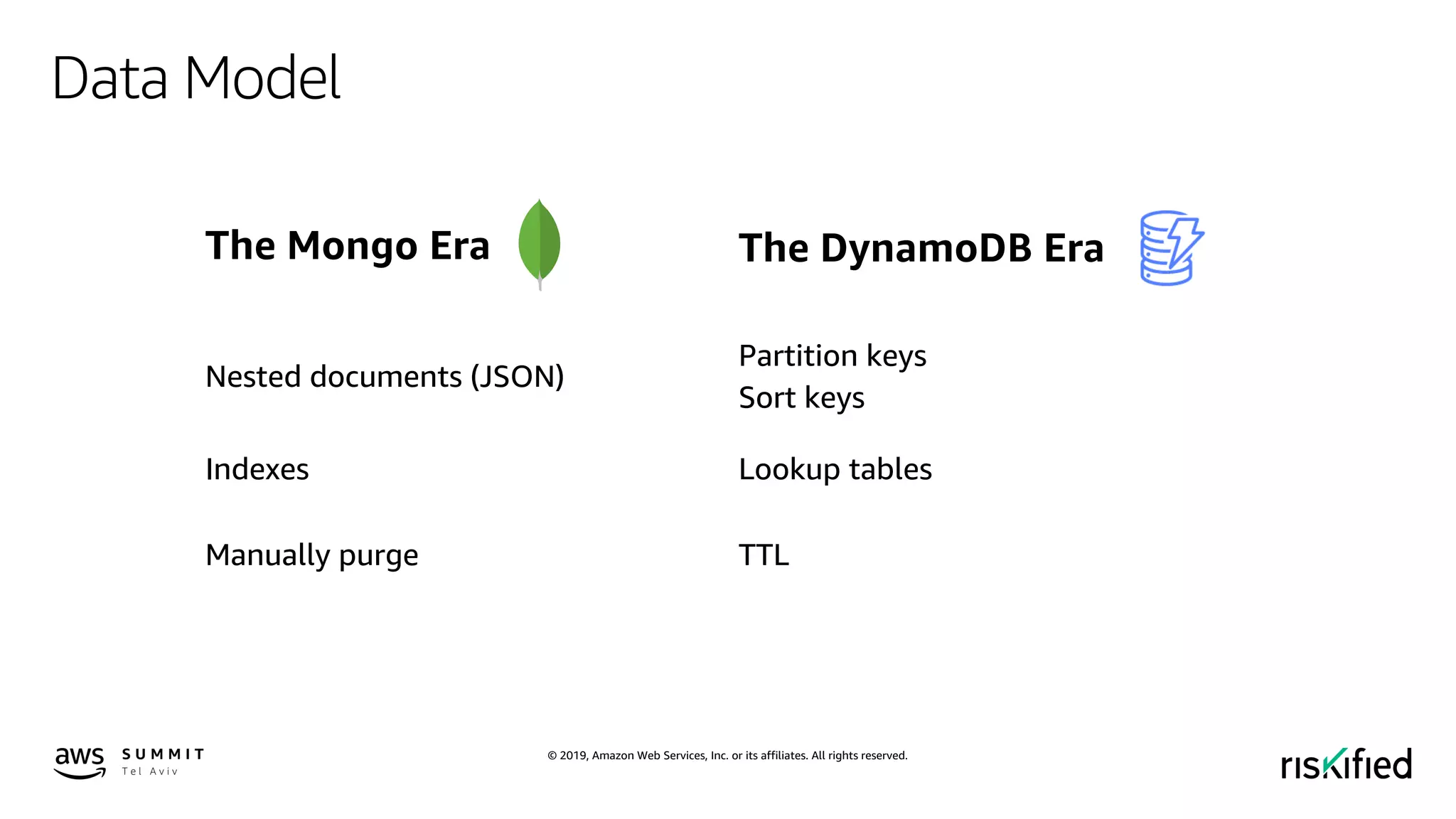 Data Model

The Mongo Era

Nested documents (JSON)

Indexes

Manually purge

The DynamoDB Era

Partition keys
Sort keys

Lookup tables

TTL

aws SUMMIT
Tel Aviv

© 2019, Amazon Web Services, Inc. or its affiliates. All rights reserved.

riskified